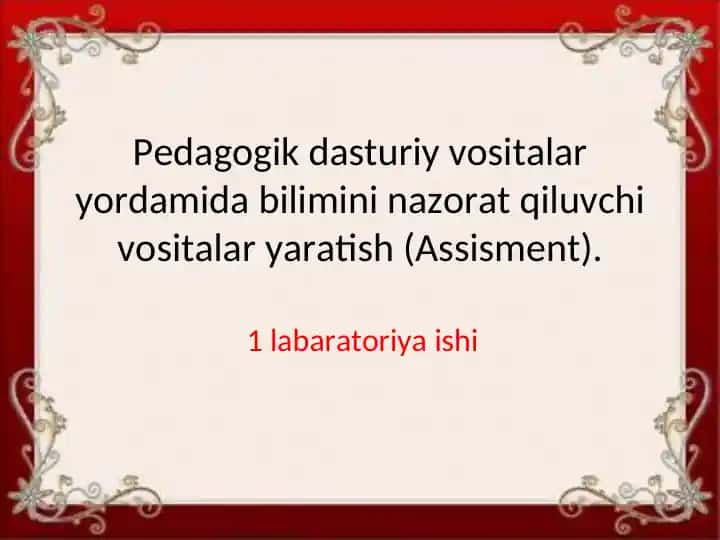 Pedagogik dasturiy vositalar yordamida bilimini nazorat qiluvchi vositalar yaratish (Assisment).

1 labaratoriya ishi